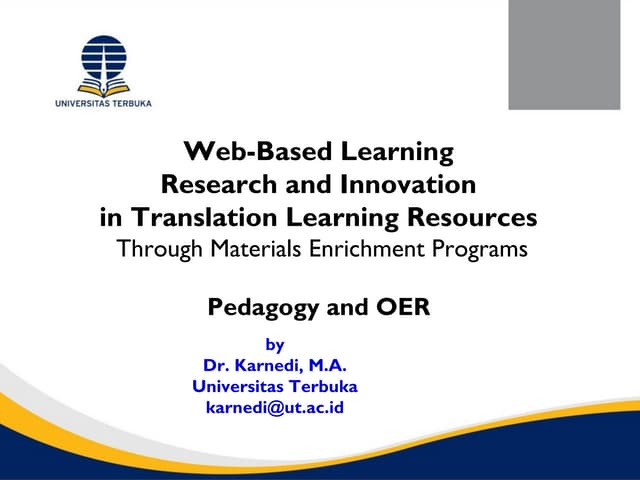 UNIVERSITAS TERBUKA

Web-Based Learning
Research and Innovation
in Translation Learning Resources
Through Materials Enrichment Programs

Pedagogy and OER

by
Dr. Karnedi, M.A.
Universitas Terbuka
karnedi@ut.ac.id